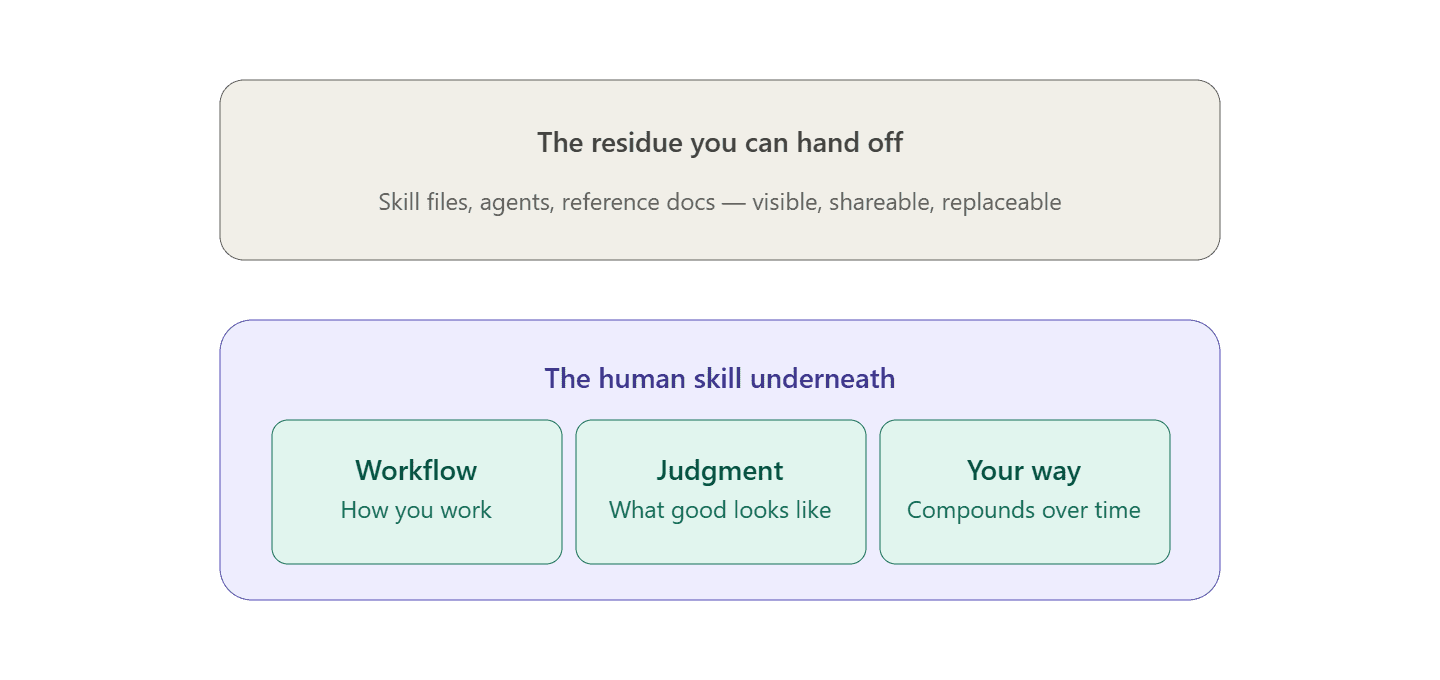 The residue you can hand off

Skill files, agents, reference docs — visible, shareable, replaceable

The human skill underneath

Workflow
How you work

Judgment
What good looks like

Your way
Compounds over time